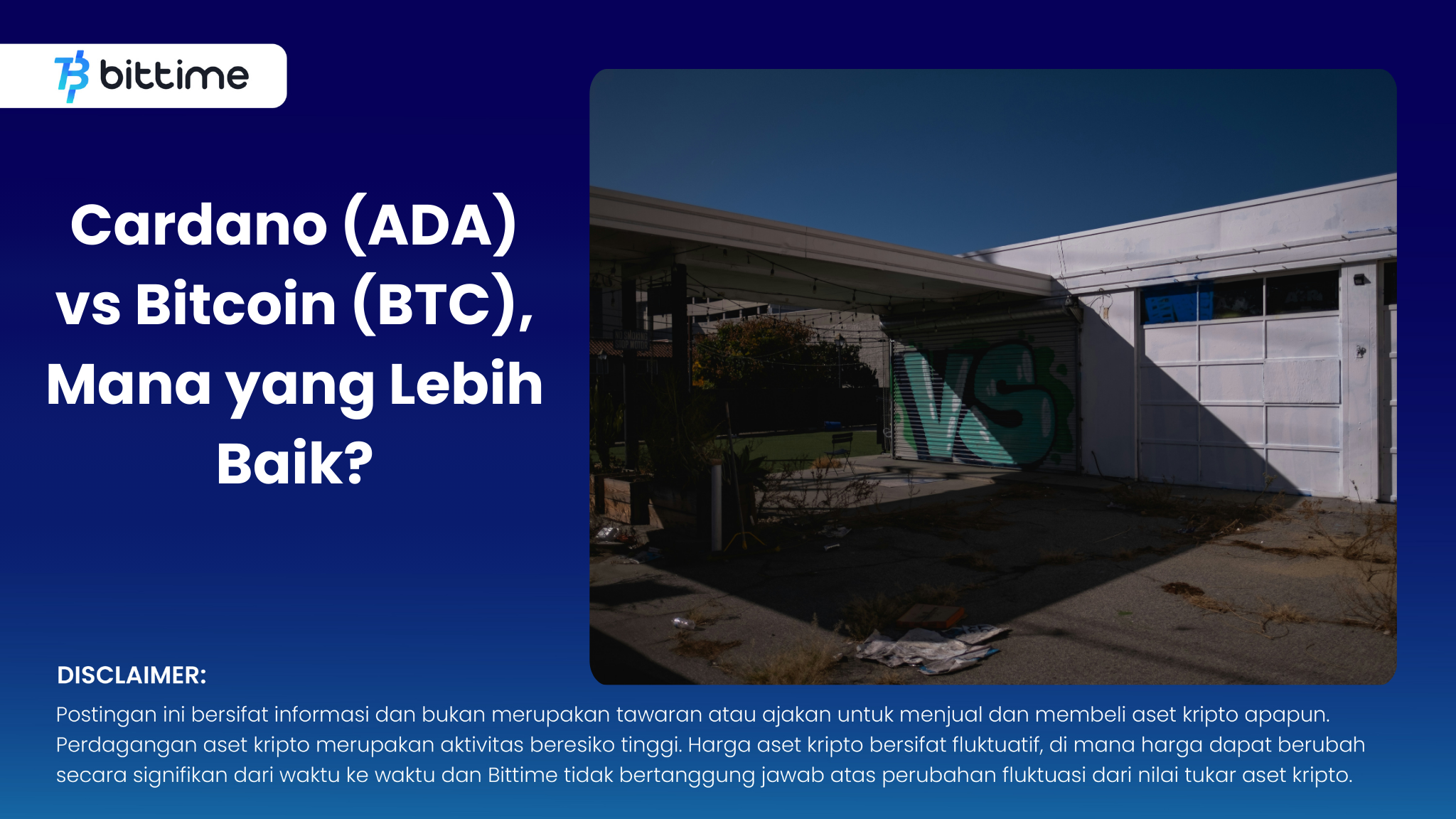 bittime

Cardano (ADA) vs Bitcoin (BTC), Mana yang Lebih Baik?

VS

DISCLAIMER:
Postingan ini bersifat informasi dan bukan merupakan tawaran atau ajakan untuk menjual dan membeli aset kripto apapun. Perdagangan aset kripto merupakan aktivitas beresiko tinggi. Harga aset kripto bersifat fluktuatif, di mana harga dapat berubah secara signifikan dari waktu ke waktu dan Bittime tidak bertanggung jawab atas perubahan fluktuasi dari nilai tukar aset kripto.